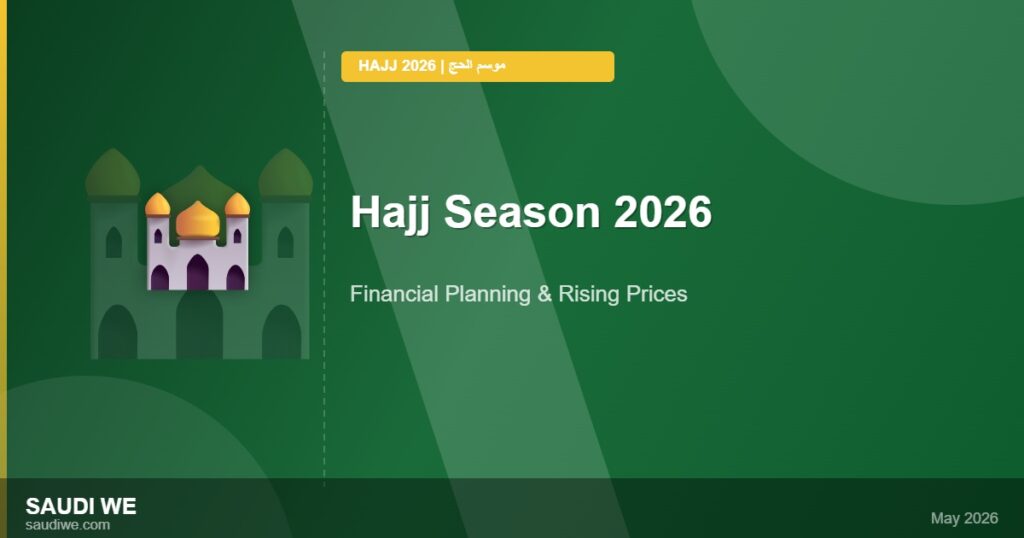 HAJJ 2026 | موسم الحج

Hajj Season 2026

Financial Planning & Rising Prices

SAUDI WE
saudiwe.com

May 2026